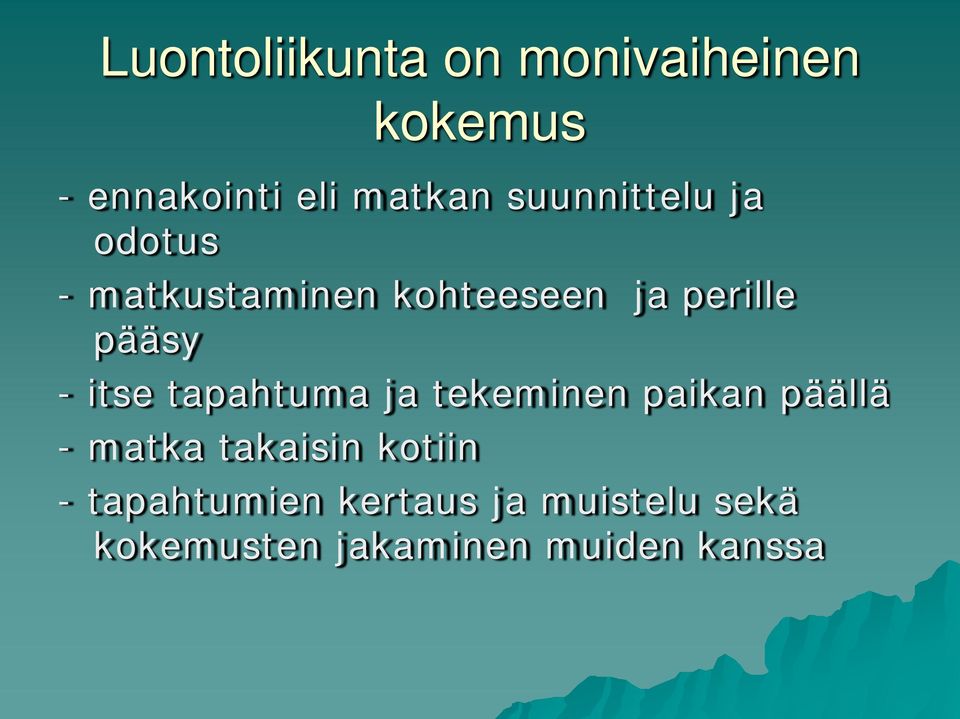 Luontoliikunta on monivaiheinen kokemus

- ennakointi eli matkan suunnittelu ja odotus

- matkustaminen kohteeseen ja perille pääsy

- itse tapahtuma ja tekeminen paikan päällä

- matka takaisin kotiin

- tapahtumien kertaus ja muistelu sekä kokemusten jakaminen muiden kanssa